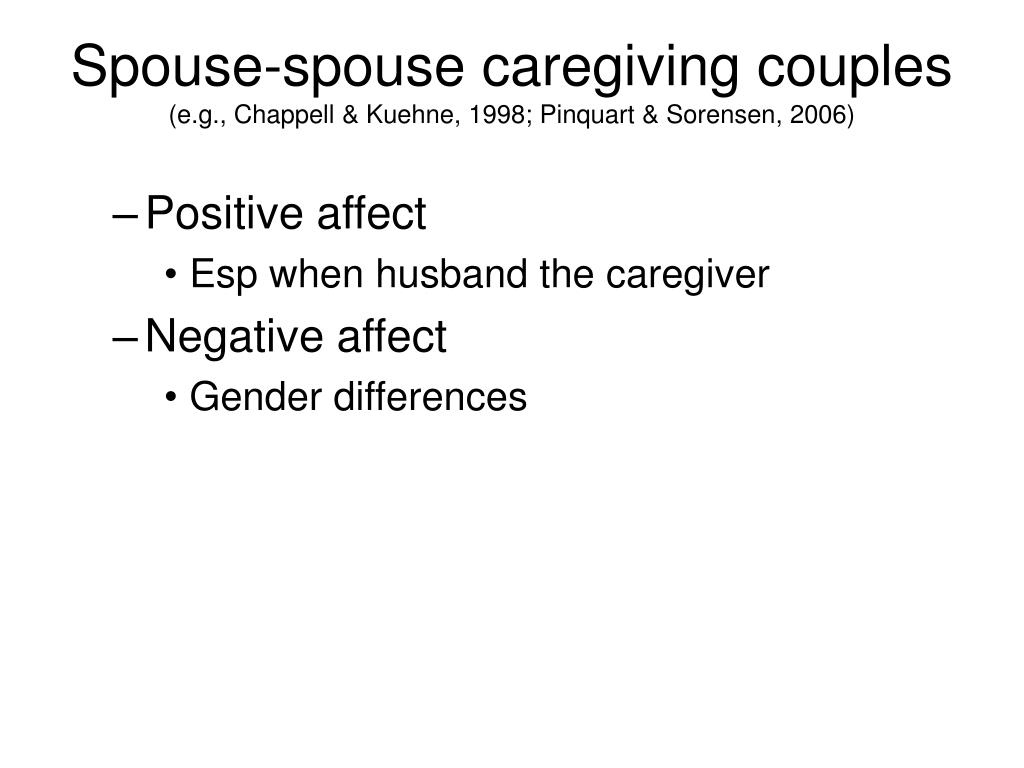 Spouse-spouse caregiving couples
(e.g., Chappell & Kuehne, 1998; Pinquart & Sorensen, 2006)

– Positive affect
• Esp when husband the caregiver
– Negative affect
• Gender differences